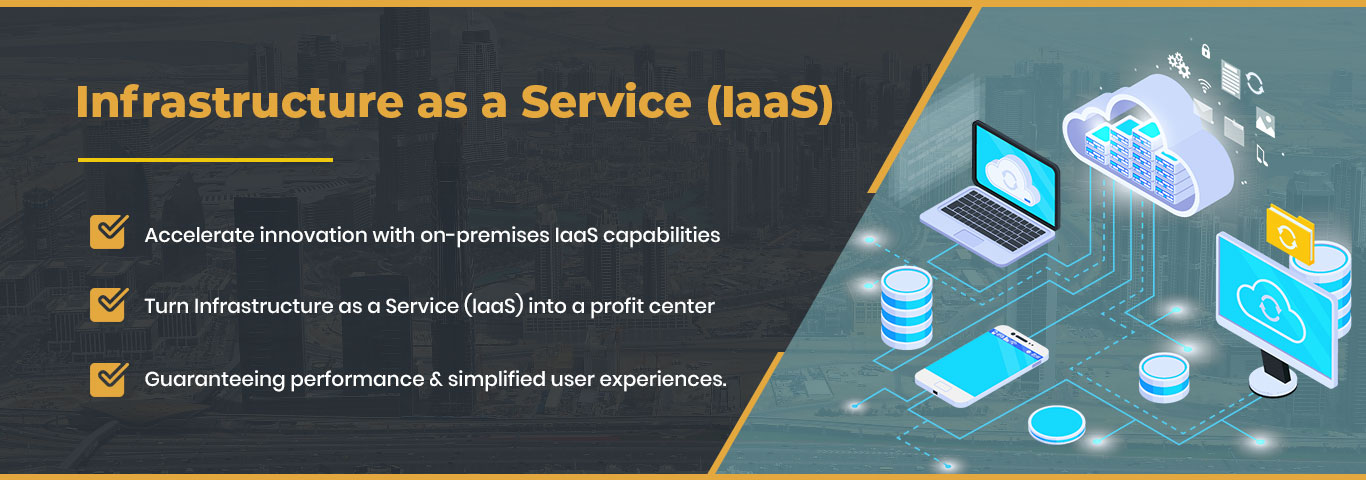 Infrastructure as a Service (IaaS)

Accelerate innovation with on-premises IaaS capabilities

Turn Infrastructure as a Service (IaaS) into a profit center

Guaranteeing performance & simplified user experiences.